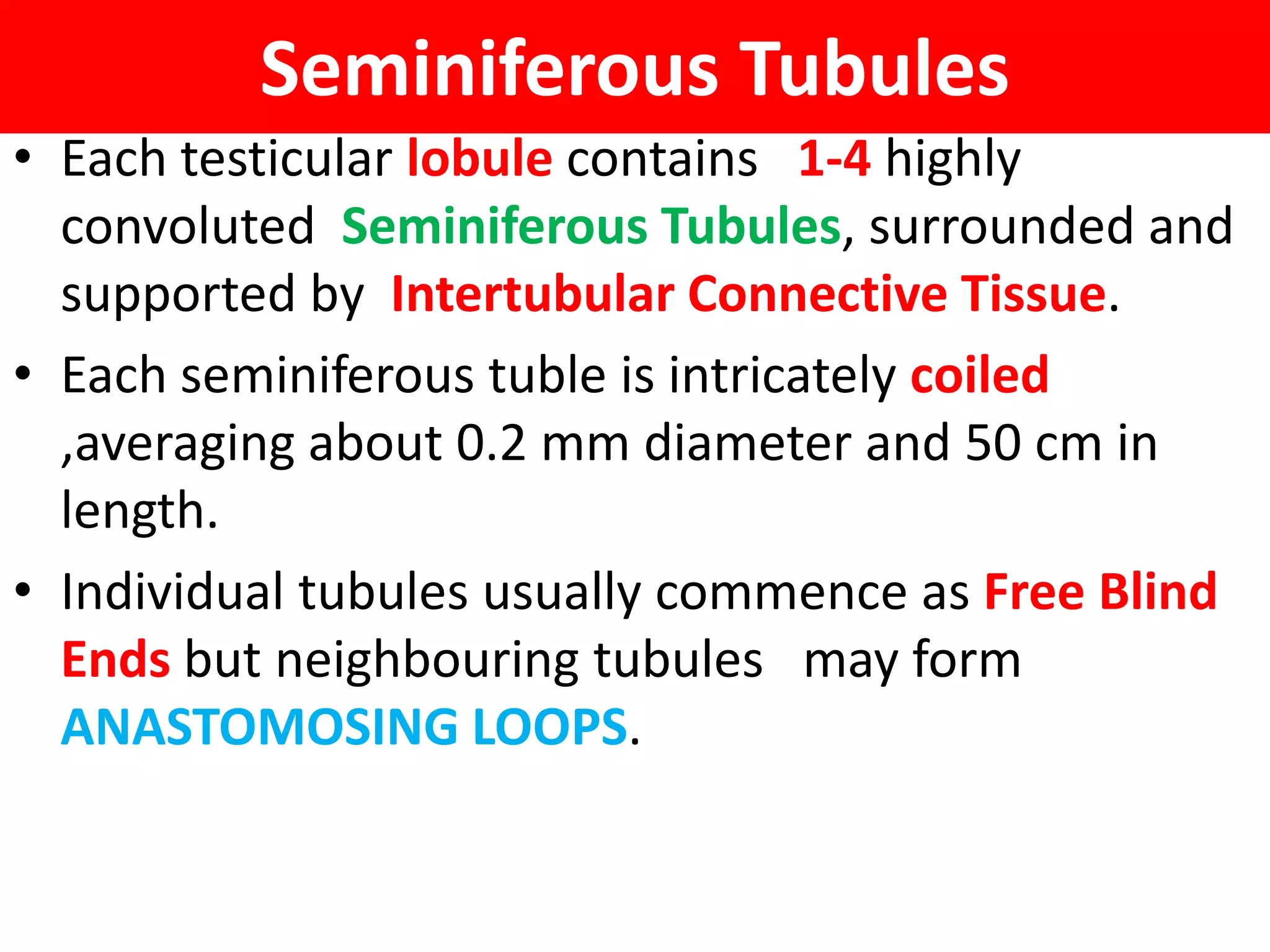 Seminiferous Tubules

• Each testicular lobule contains 1-4 highly convoluted Seminiferous Tubules, surrounded and supported by Intertubular Connective Tissue.

• Each seminiferous tuble is intricately coiled ,averaging about 0.2 mm diameter and 50 cm in length.

• Individual tubules usually commence as Free Blind Ends but neighbouring tubules may form ANASTOMOSING LOOPS.